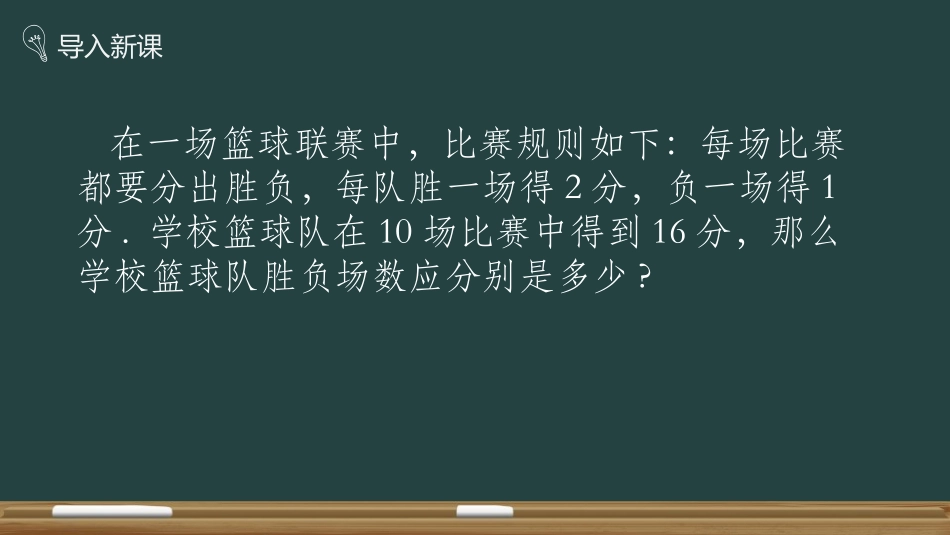 导入新课

在一场篮球联赛中，比赛规则如下：每场比赛都要分出胜负，每队胜一场得 2 分，负一场得 1 分．学校篮球队在 10 场比赛中得到 16 分，那么学校篮球队胜负场数应分别是多少？